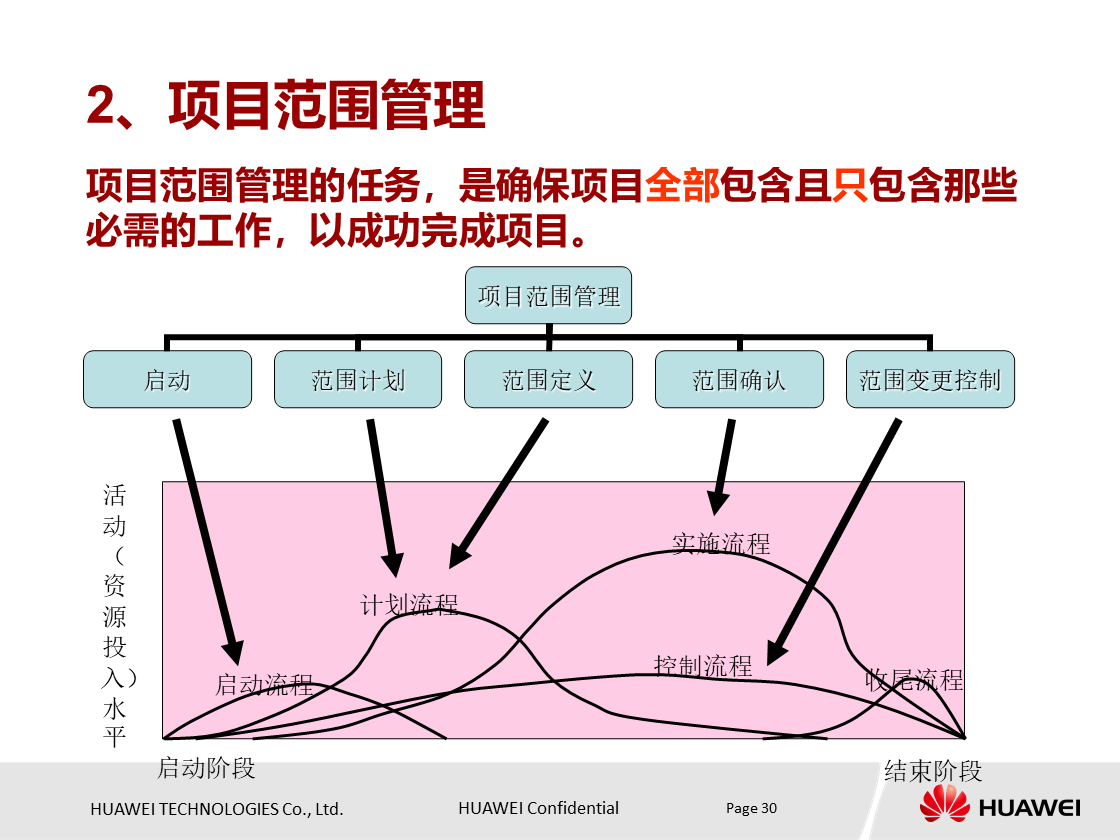 2、项目范围管理

项目范围管理的任务，是确保项目全部包含且只包含那些必需的工作，以成功完成项目。

项目范围管理

启动

范围计划

范围定义

范围确认

范围变更控制

活动（资源投入）水平

实施流程

计划流程

控制流程

启动流程

收尾流程

启动阶段

结束阶段

HUAWEI TECHNOLOGIES Co., Ltd.

HUAWEI Confidential

Page 30

HUAWEI